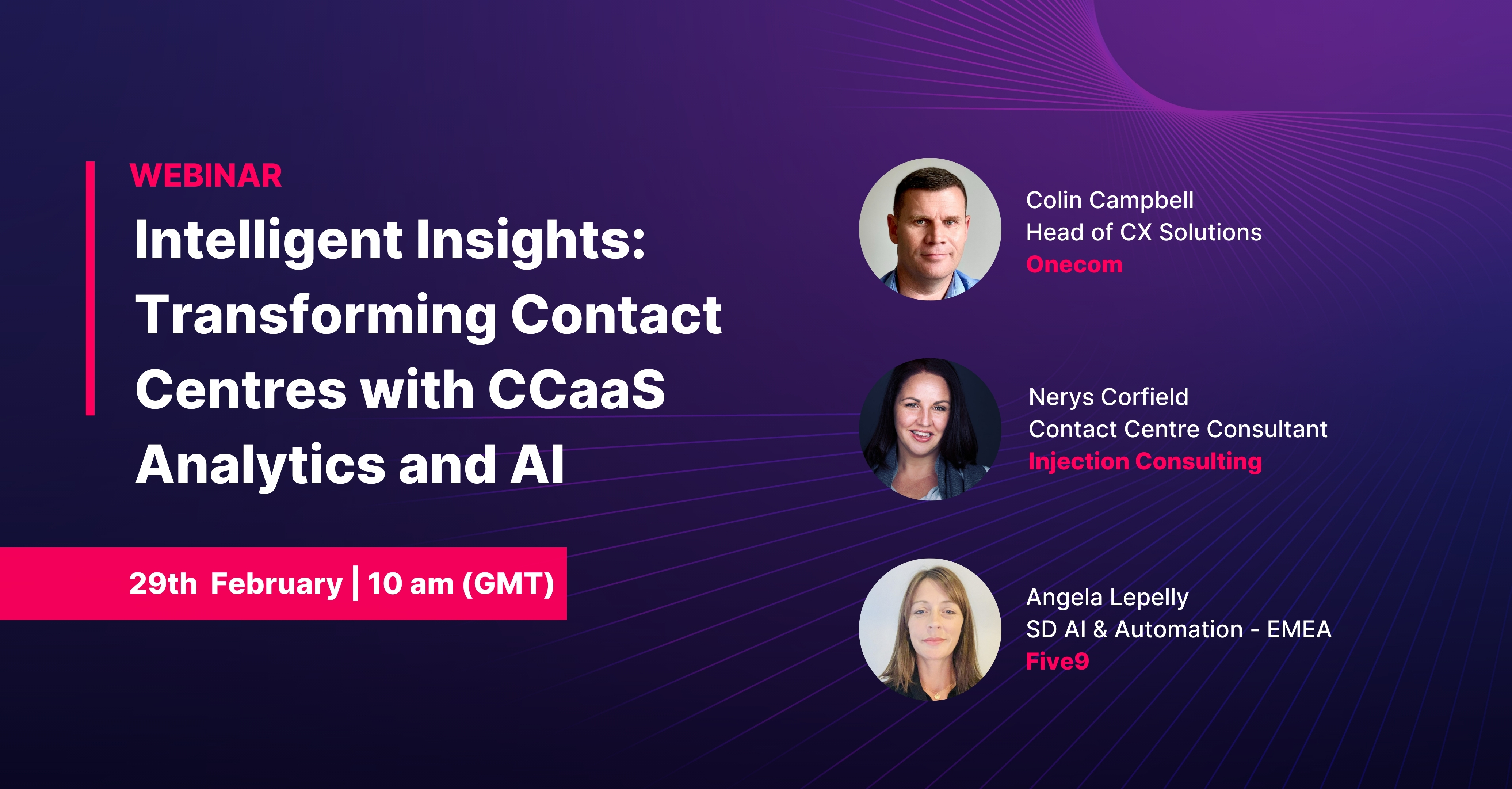 WEBINAR

Intelligent Insights: Transforming Contact Centres with CCaaS Analytics and AI

29th February | 10 am (GMT)

Colin Campbell
Head of CX Solutions
Onecom

Nerys Corfield
Contact Centre Consultant
Injection Consulting

Angela Lepelly
SD AI & Automation - EMEA
Five9